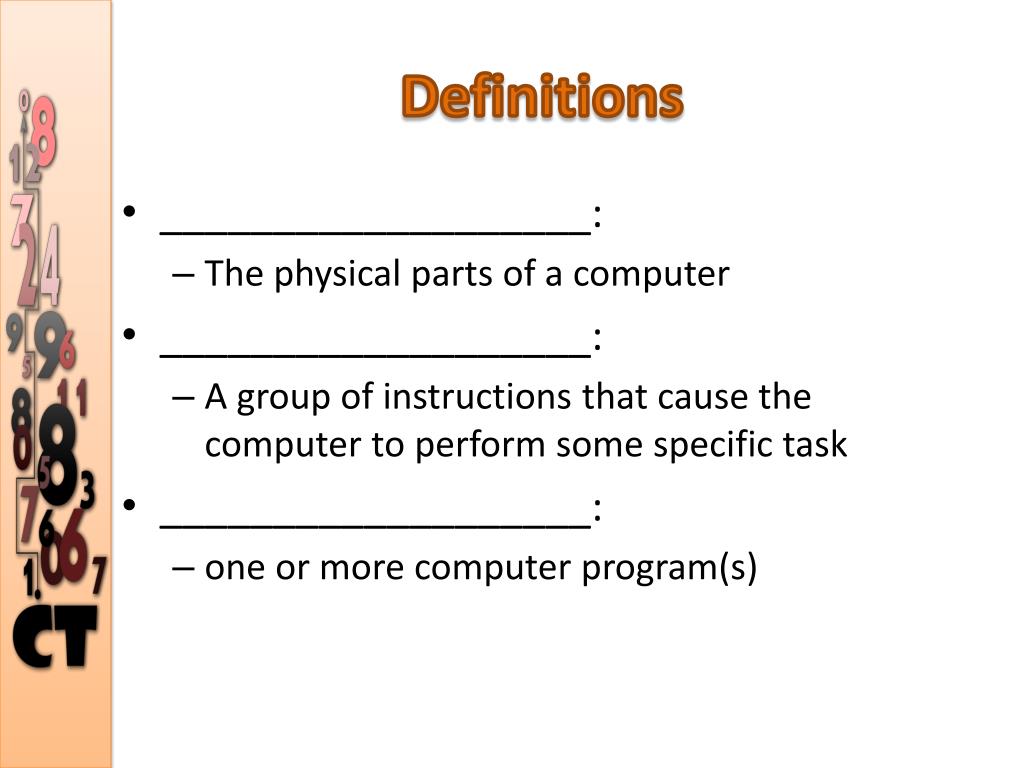 Definitions

• ____________________:
– The physical parts of a computer
• ____________________:
– A group of instructions that cause the computer to perform some specific task
• ____________________:
– one or more computer program(s)

CT